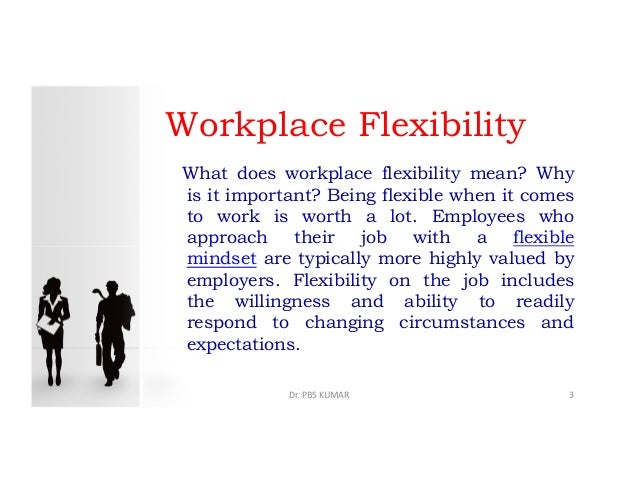 Workplace Flexibility

What does workplace flexibility mean? Why is it important? Being flexible when it comes to work is worth a lot. Employees who approach their job with a flexible mindset are typically more highly valued by employers. Flexibility on the job includes the willingness and ability to readily respond to changing circumstances and expectations.

Dr. PBS KUMAR

3